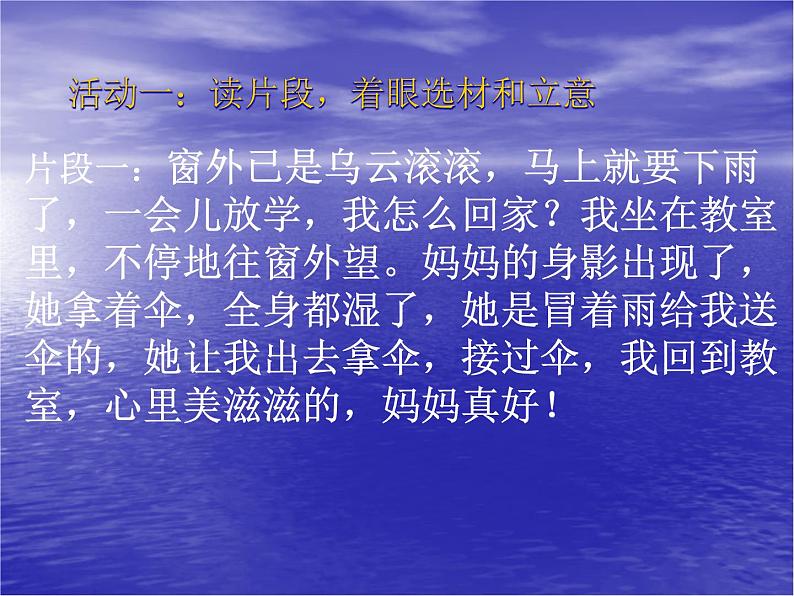 活动一：读片段，着眼选材和立意

片段一：窗外已是乌云滚滚，马上就要下雨了，一会儿放学，我怎么回家？我坐在教室里，不停地往窗外望。妈妈的身影出现了，她拿着伞，全身都湿了，她是冒着雨给我送伞的，她让我出去拿伞，接过伞，我回到教室，心里美滋滋的，妈妈真好！